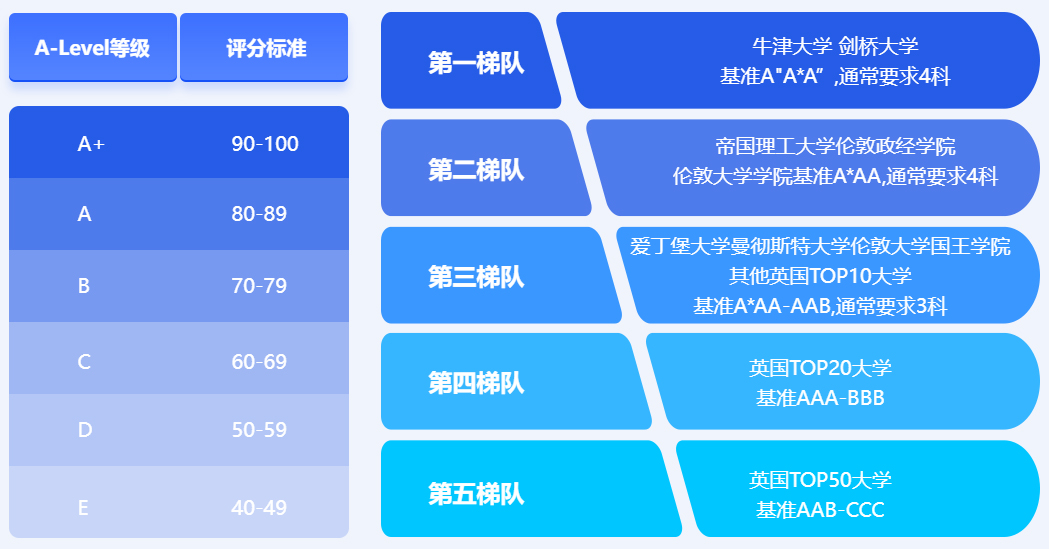 | A-Level等级 | 评分标准 |
|---|---|
| A+ | 90-100 |
| A | 80-89 |
| B | 70-79 |
| C | 60-69 |
| D | 50-59 |
| E | 40-49 |

第一梯队
牛津大学 剑桥大学
基准A"A*A" ,通常要求4科

第二梯队
帝国理工大学伦敦政经学院
伦敦大学学院基准A*AA,通常要求4科

第三梯队
爱丁堡大学曼彻斯特大学伦敦大学国王学院
其他英国TOP10大学
基准A*AA-AAB,通常要求3科

第四梯队
英国TOP20大学
基准AAA-BBB

第五梯队
英国TOP50大学
基准AAB-CCC